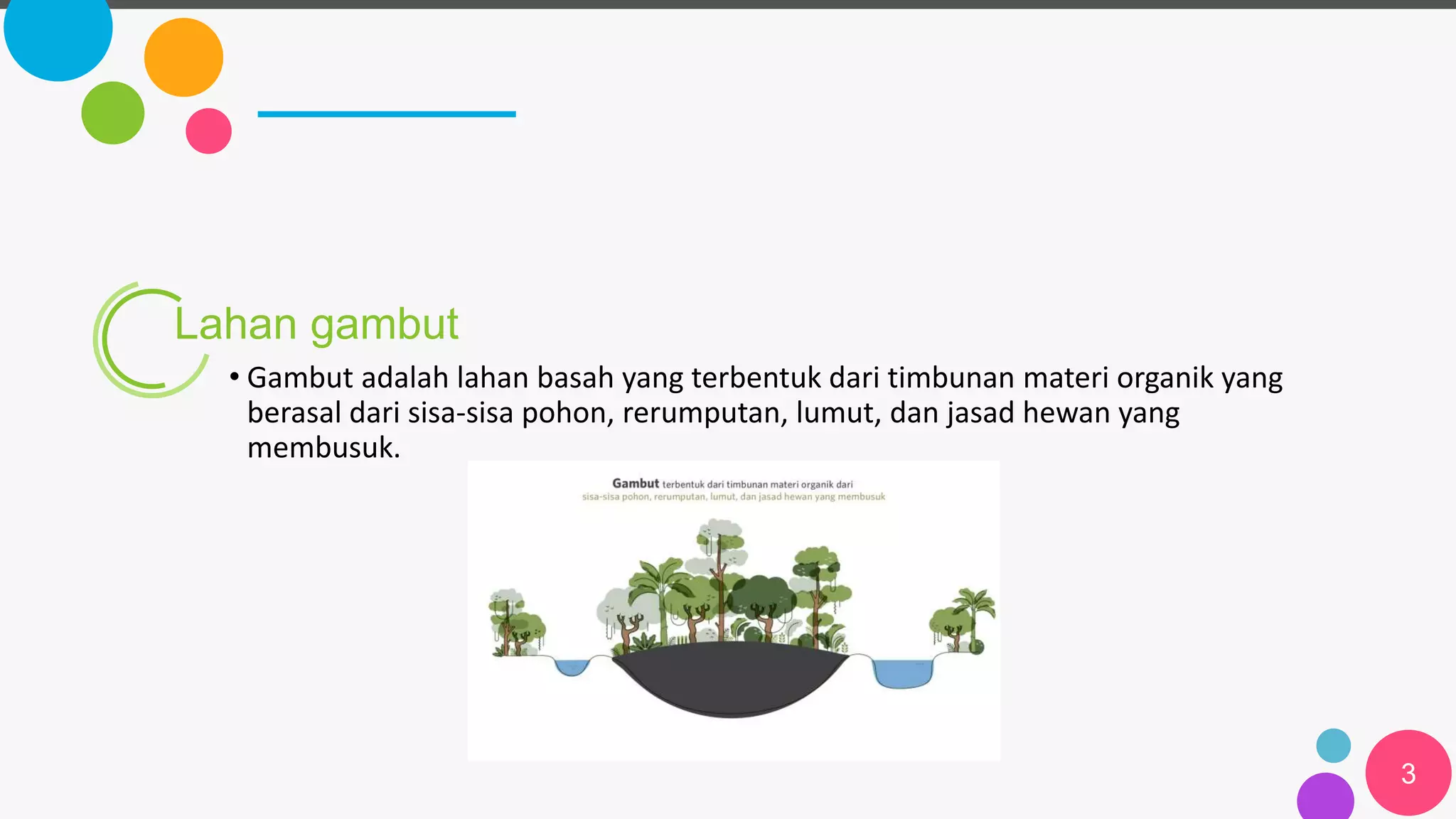 Lahan gambut

• Gambut adalah lahan basah yang terbentuk dari timbunan materi organik yang berasal dari sisa-sisa pohon, rerumputan, lumut, dan jasad hewan yang membusuk.

Gambut terbentuk dari timbunan materi organik dari sisa-sisa pohon, rerumputan, lumut, dan jasad hewan yang membusuk

3